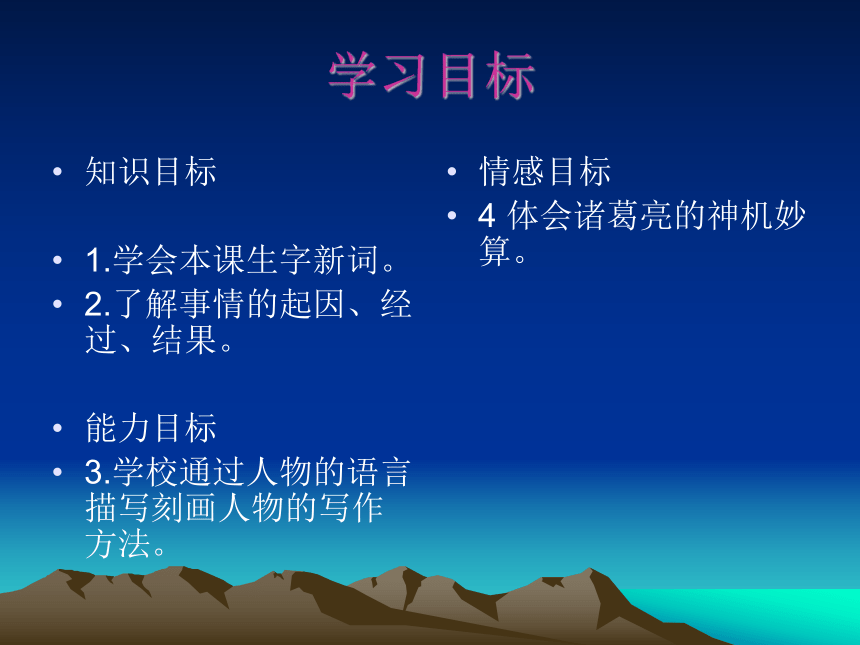 学习目标

• 知识目标

• 1.学会本课生字新词。
• 2.了解事情的起因、经过、结果。

• 能力目标
• 3.学校通过人物的语言描写刻画人物的写作方法。

• 情感目标
• 4 体会诸葛亮的神机妙算。